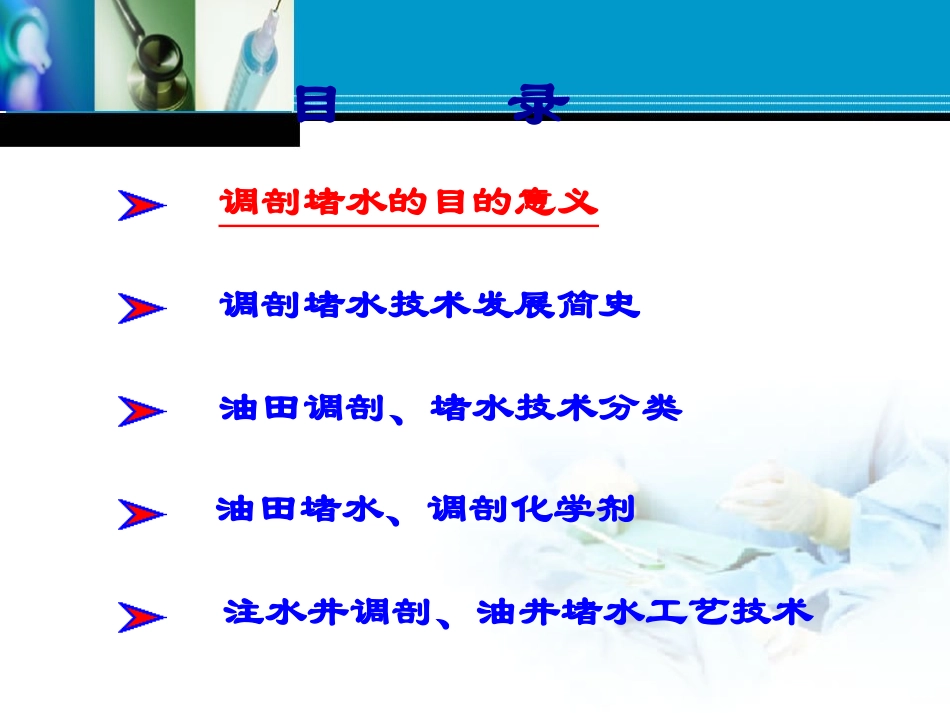 目　　录

调剖堵水的目的意义

调剖堵水技术发展简史

油田调剖、堵水技术分类

油田堵水、调剖化学剂

注水井调剖、油井堵水工艺技术